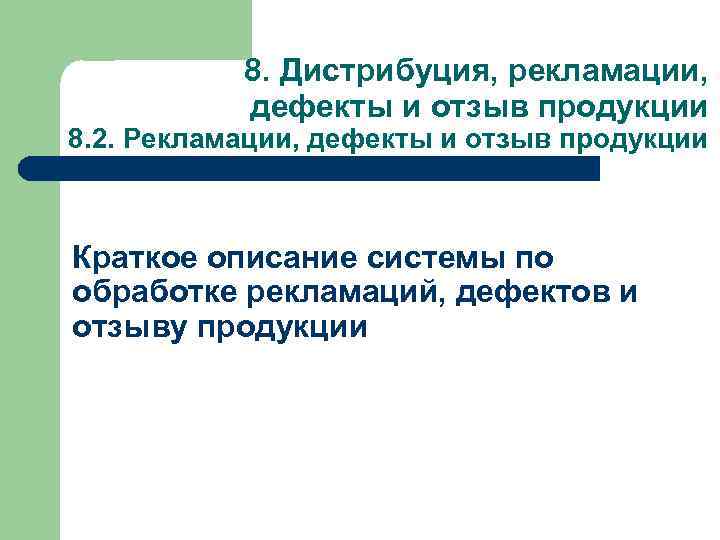 8. Дистрибуция, рекламации, дефекты и отзыв продукции
8.2. Рекламации, дефекты и отзыв продукции

Краткое описание системы по обработке рекламаций, дефектов и отзыву продукции